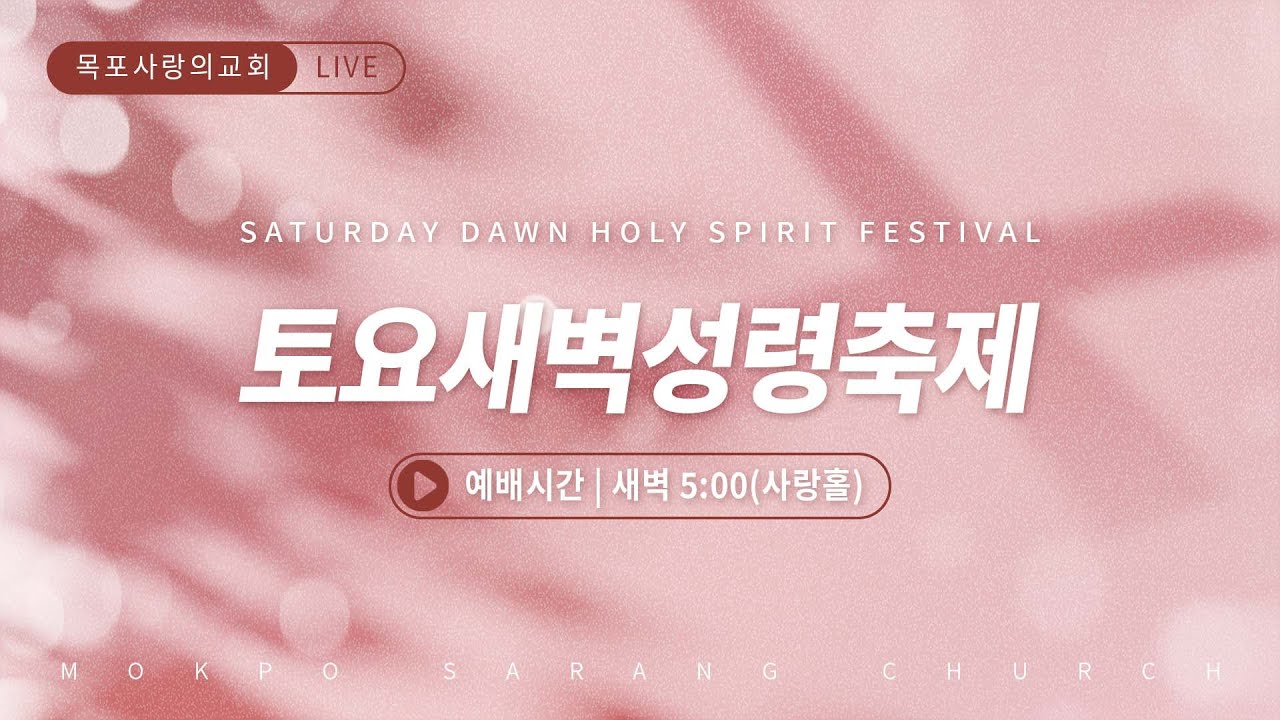 목포사랑의교회 LIVE

SATURDAY DAWN HOLY SPIRIT FESTIVAL

토요새벽성령축제

예배시간 | 새벽 5:00(사랑홀)

MOKPO SARANG CHURCH